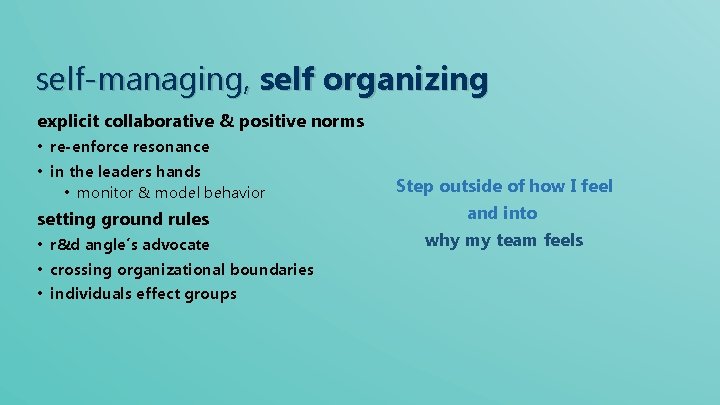 self-managing, self organizing

explicit collaborative & positive norms

• re-enforce resonance
• in the leaders hands
  • monitor & model behavior

setting ground rules

• r&d angle´s advocate
• crossing organizational boundaries
• individuals effect groups

Step outside of how I feel
and into
why my team feels